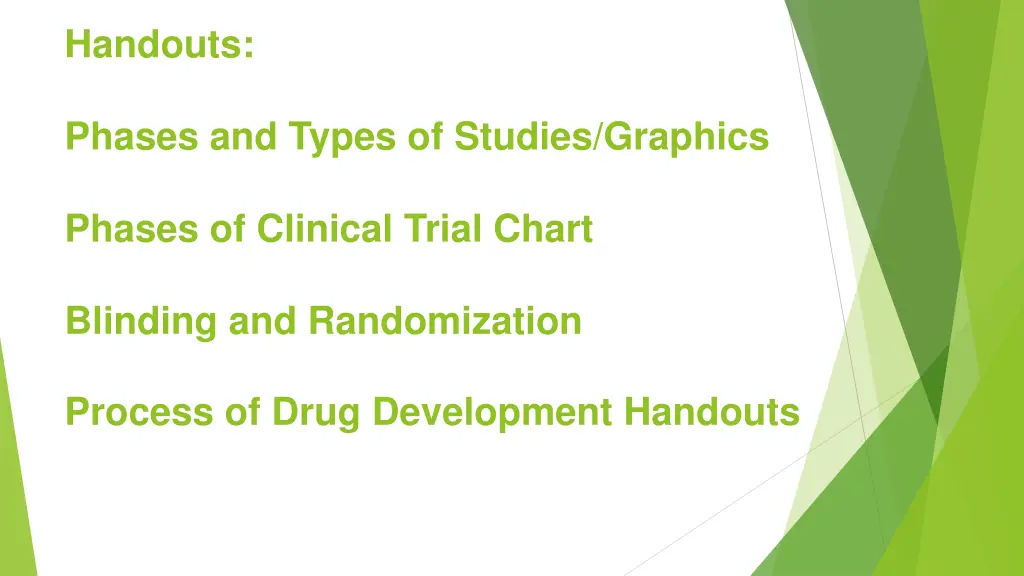 Handouts:

Phases and Types of Studies/Graphics

Phases of Clinical Trial Chart

Blinding and Randomization

Process of Drug Development Handouts